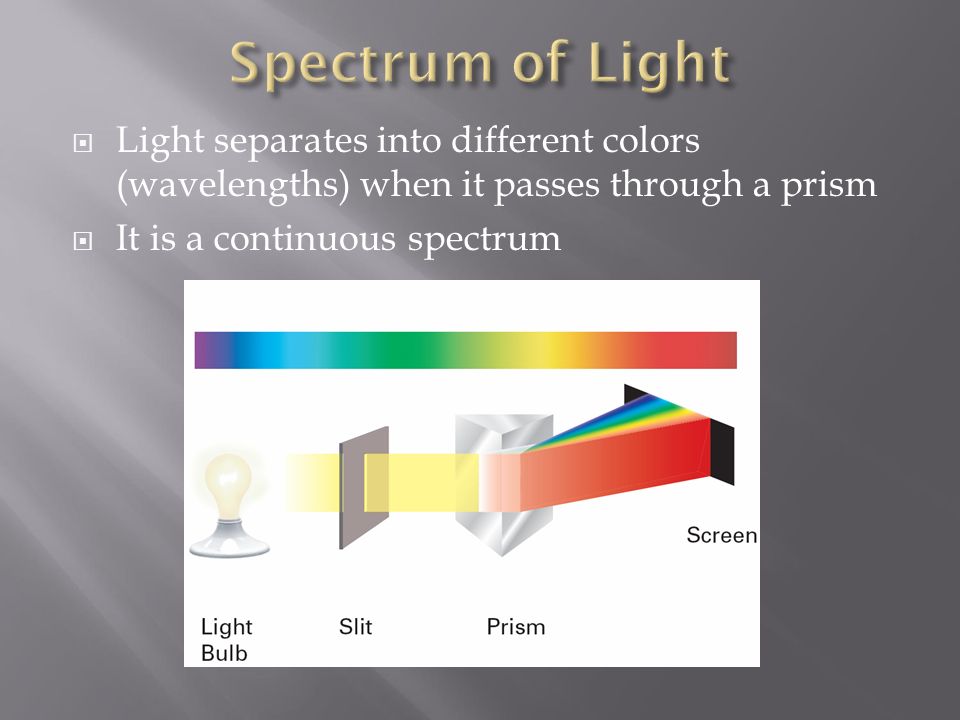 Spectrum of Light

Light separates into different colors (wavelengths) when it passes through a prism

It is a continuous spectrum

Screen

Light Bulb

Slit

Prism